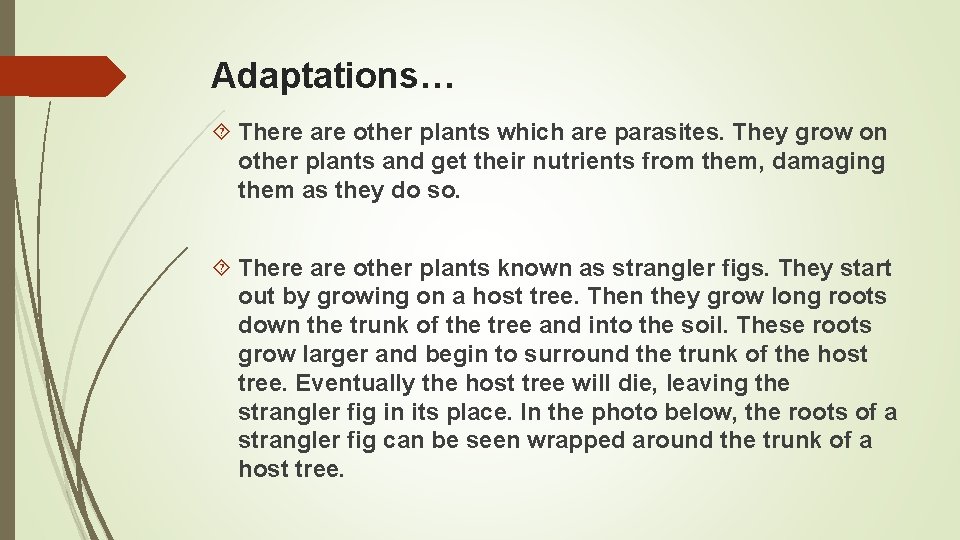 Adaptations…

There are other plants which are parasites. They grow on other plants and get their nutrients from them, damaging them as they do so.

There are other plants known as strangler figs. They start out by growing on a host tree. Then they grow long roots down the trunk of the tree and into the soil. These roots grow larger and begin to surround the trunk of the host tree. Eventually the host tree will die, leaving the strangler fig in its place. In the photo below, the roots of a strangler fig can be seen wrapped around the trunk of a host tree.